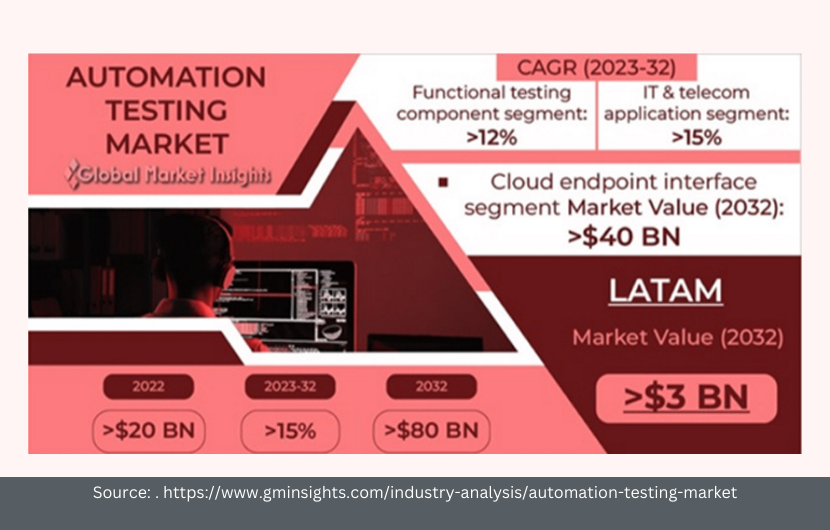 AUTOMATION TESTING MARKET

Global Market Insights

CAGR (2023-32)

Functional testing component segment: >12%

IT & telecom application segment: >15%

Cloud endpoint interface segment Market Value (2032): >$40 BN

LATAM

Market Value (2032)

>$3 BN

2022

>$20 BN

2023-32

>15%

2032

>$80 BN

Source: . https://www.gminsights.com/industry-analysis/automation-testing-market